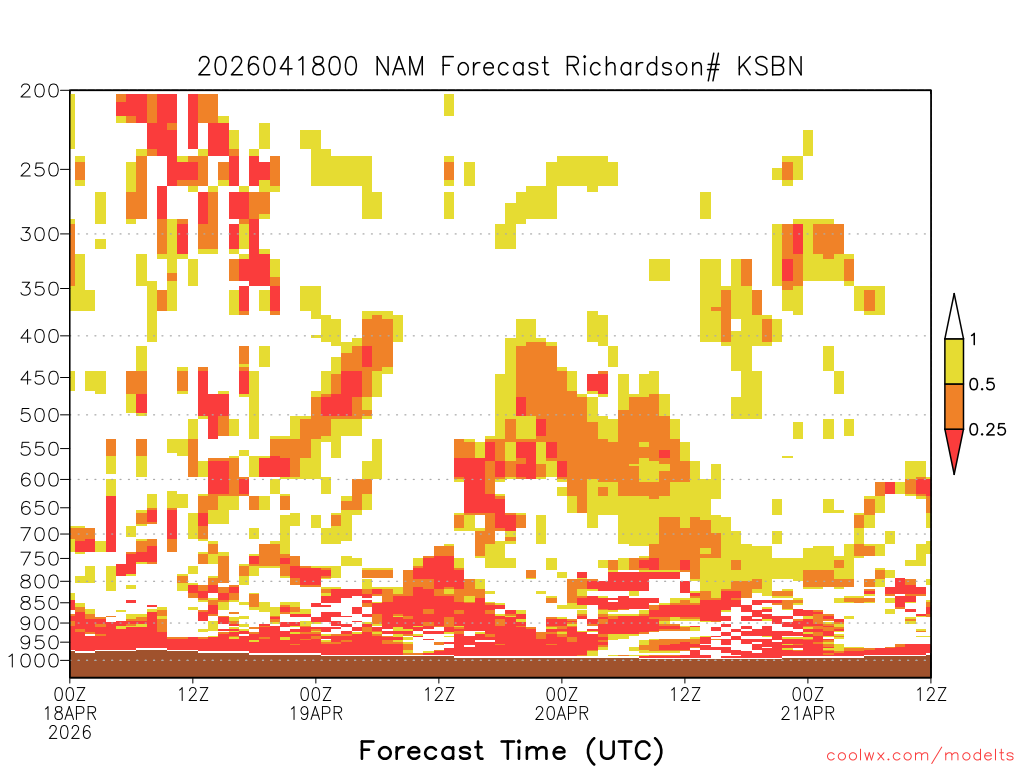 2026041800 NAM Forecast Richardson# KSBN

200
250
300
350
400
450
500
550
600
650
700
750
800
850
900
950
1000

1
0.5
0.25

00Z 18APR 2026
12Z
00Z 19APR
12Z
00Z 20APR
12Z
00Z 21APR
12Z

Forecast Time (UTC)

coolwx.com/modelts